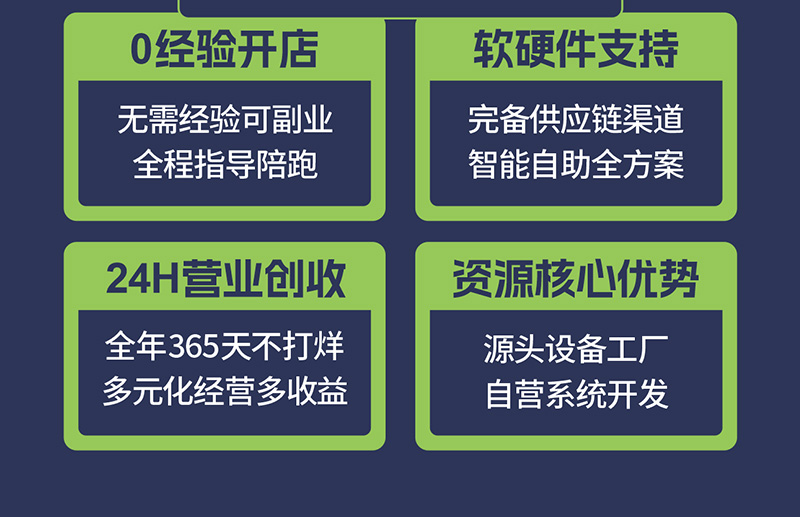 0经验开店

无需经验可副业
全程指导陪跑

软硬件支持

完备供应链渠道
智能自助全方案

24H营业创收

全年365天不打烊
多元化经营多收益

资源核心优势

源头设备工厂
自营系统开发